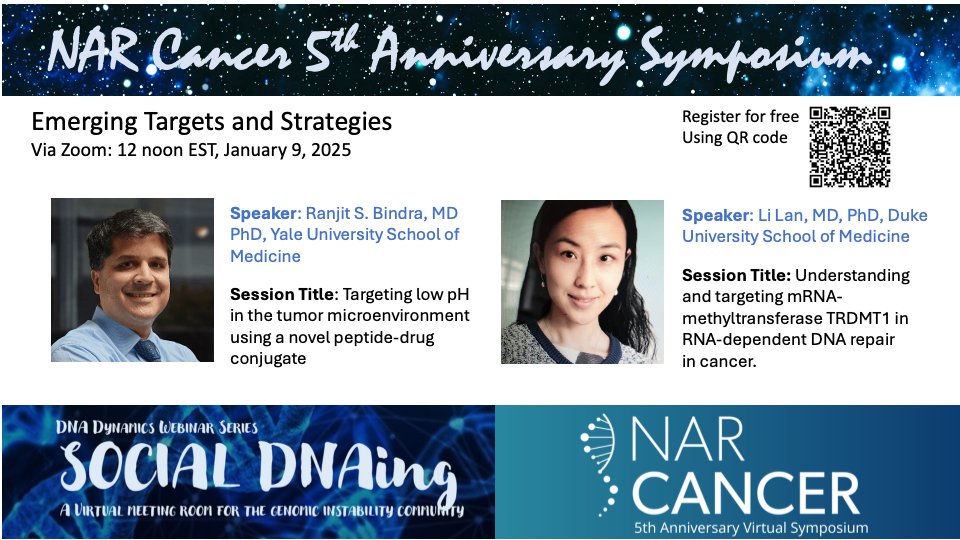 NAR Cancer 5th Anniversary Symposium

Emerging Targets and Strategies
Via Zoom: 12 noon EST, January 9, 2025

Register for free
Using QR code

Speaker: Ranjit S. Bindra, MD PhD, Yale University School of Medicine

Session Title: Targeting low pH in the tumor microenvironment using a novel peptide-drug conjugate

Speaker: Li Lan, MD, PhD, Duke University School of Medicine

Session Title: Understanding and targeting mRNA-methyltransferase TRDMT1 in RNA-dependent DNA repair in cancer.

DNA Dynamics Webinar Series
SOCIAL DNAing
A Virtual meeting room for the genomic instability community

NAR CANCER
5th Anniversary Virtual Symposium